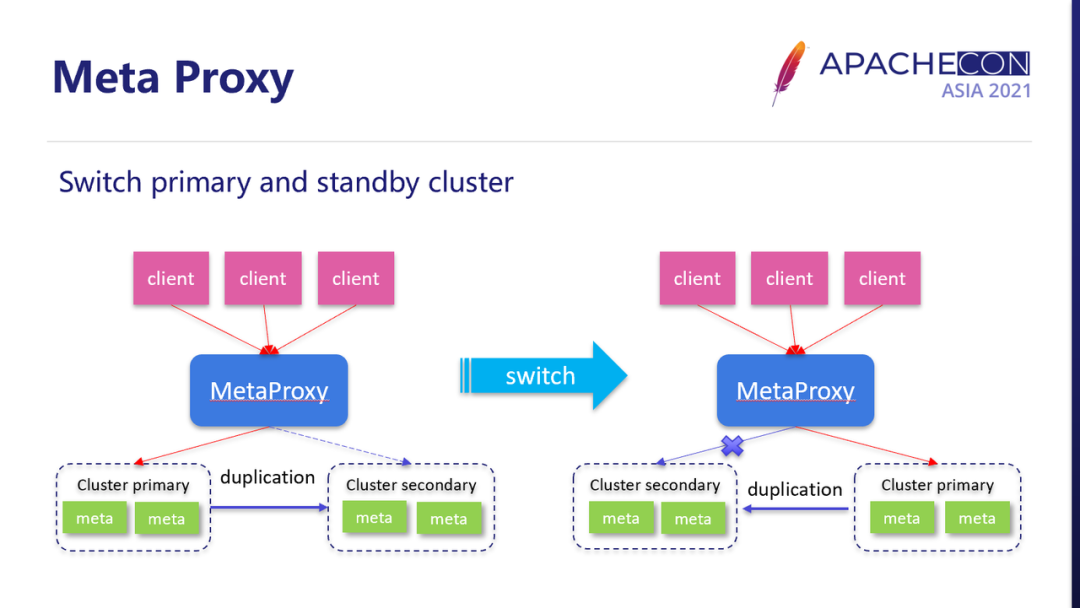 Meta Proxy

APACHECON
ASIA 2021

Switch primary and standby cluster

client client client

MetaProxy

Cluster primary
meta meta

duplication

Cluster secondary
meta meta

switch

client client client

MetaProxy

Cluster secondary
meta meta

duplication

Cluster primary
meta meta